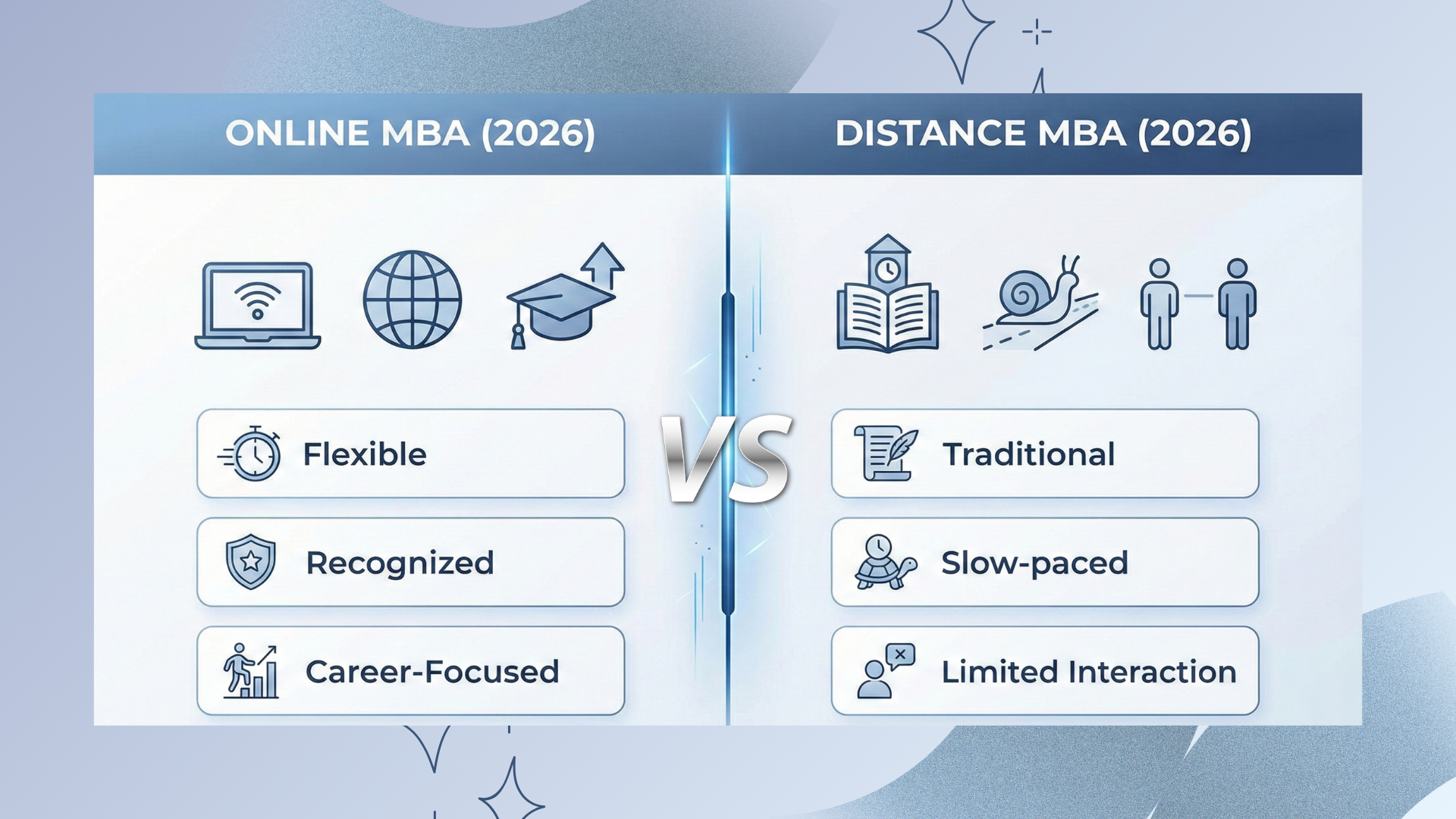 ONLINE MBA (2026)

Flexible

Recognized

Career-Focused

VS

DISTANCE MBA (2026)

Traditional

Slow-paced

Limited Interaction